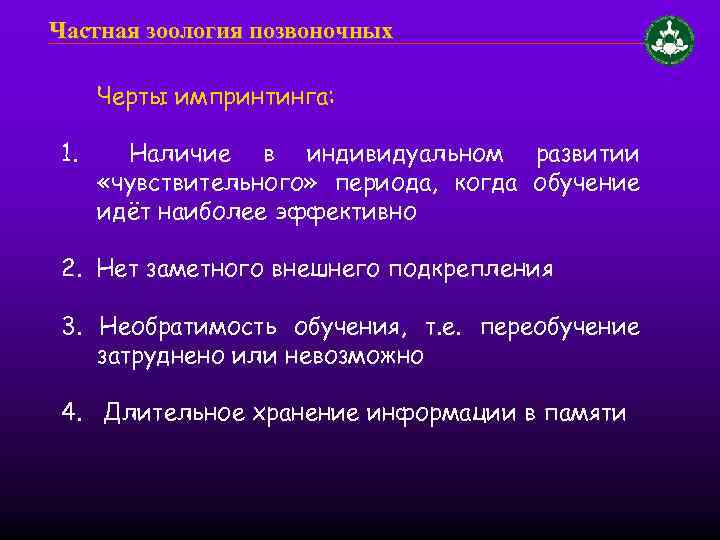 Частная зоология позвоночных

Черты импринтинга:

1. Наличие в индивидуальном развитии «чувствительного» периода, когда обучение идёт наиболее эффективно

2. Нет заметного внешнего подкрепления

3. Необратимость обучения, т.е. переобучение затруднено или невозможно

4. Длительное хранение информации в памяти